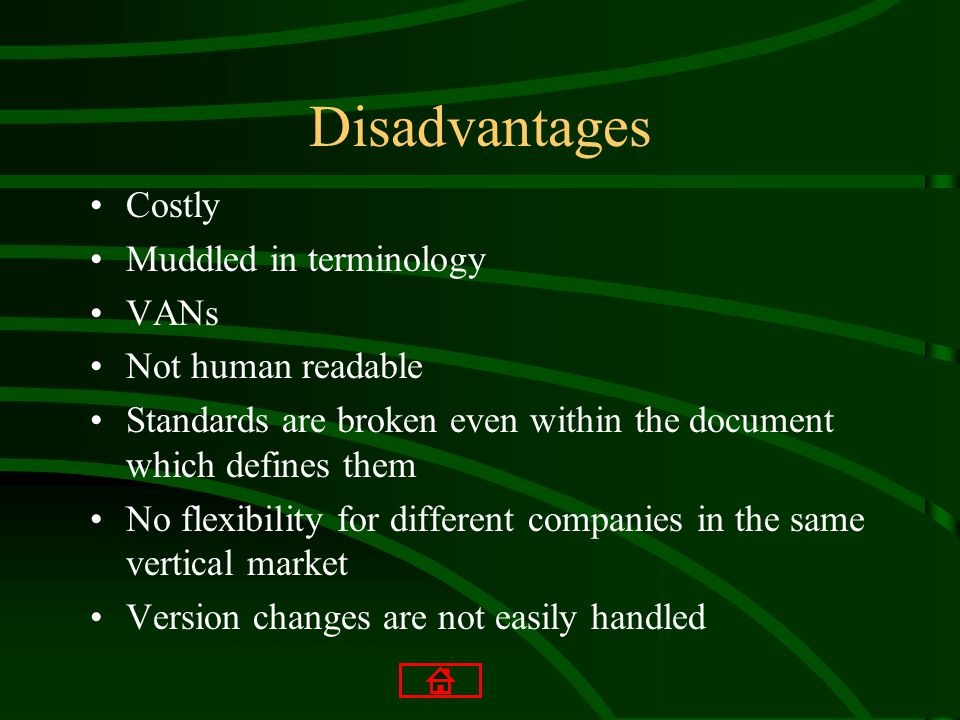 Disadvantages

• Costly
• Muddled in terminology
• VANs
• Not human readable
• Standards are broken even within the document which defines them
• No flexibility for different companies in the same vertical market
• Version changes are not easily handled